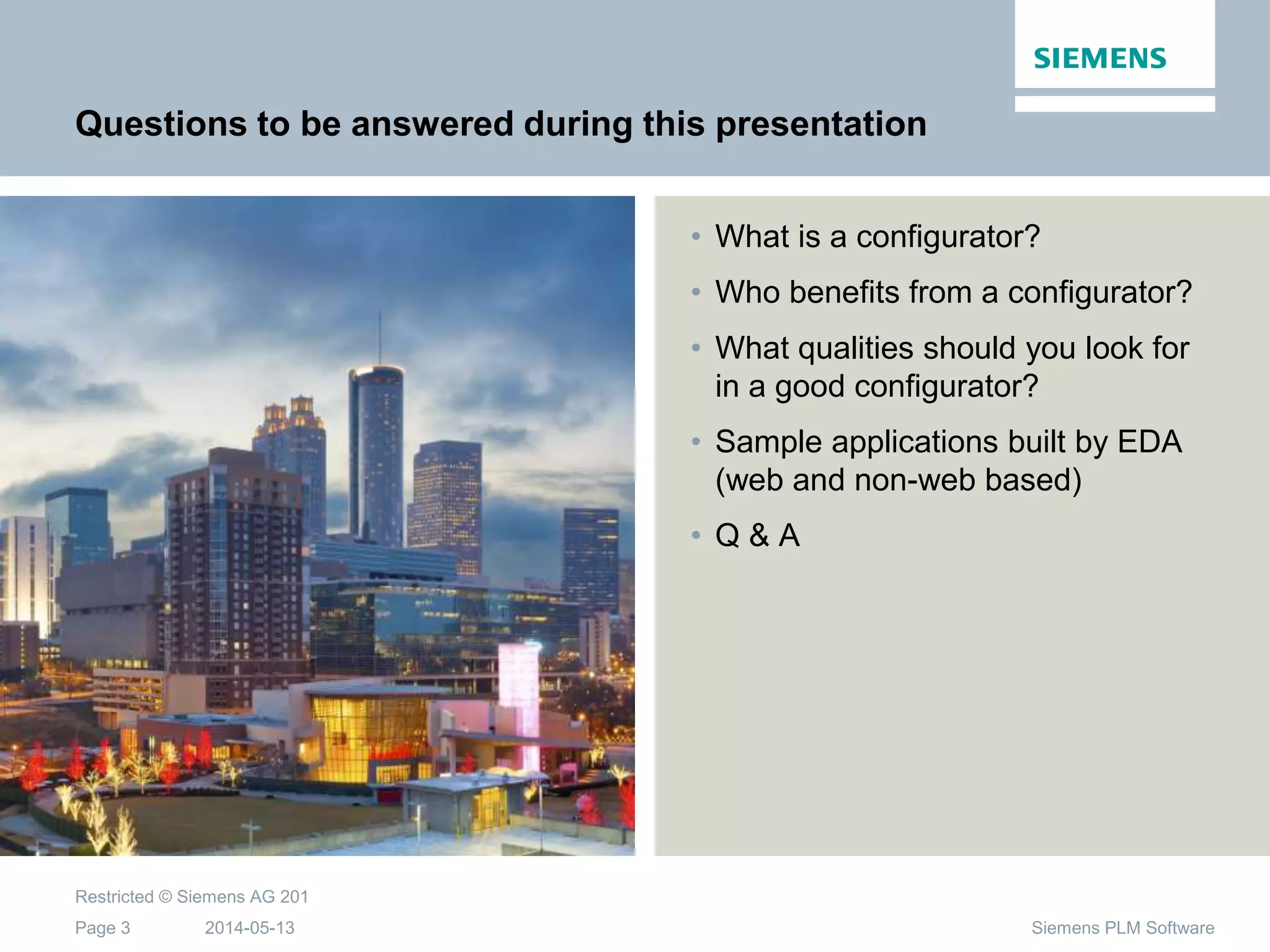 SIEMENS

Questions to be answered during this presentation

• What is a configurator?
• Who benefits from a configurator?
• What qualities should you look for in a good configurator?
• Sample applications built by EDA (web and non-web based)
• Q & A

Restricted © Siemens AG 201

Page 3 2014-05-13

Siemens PLM Software